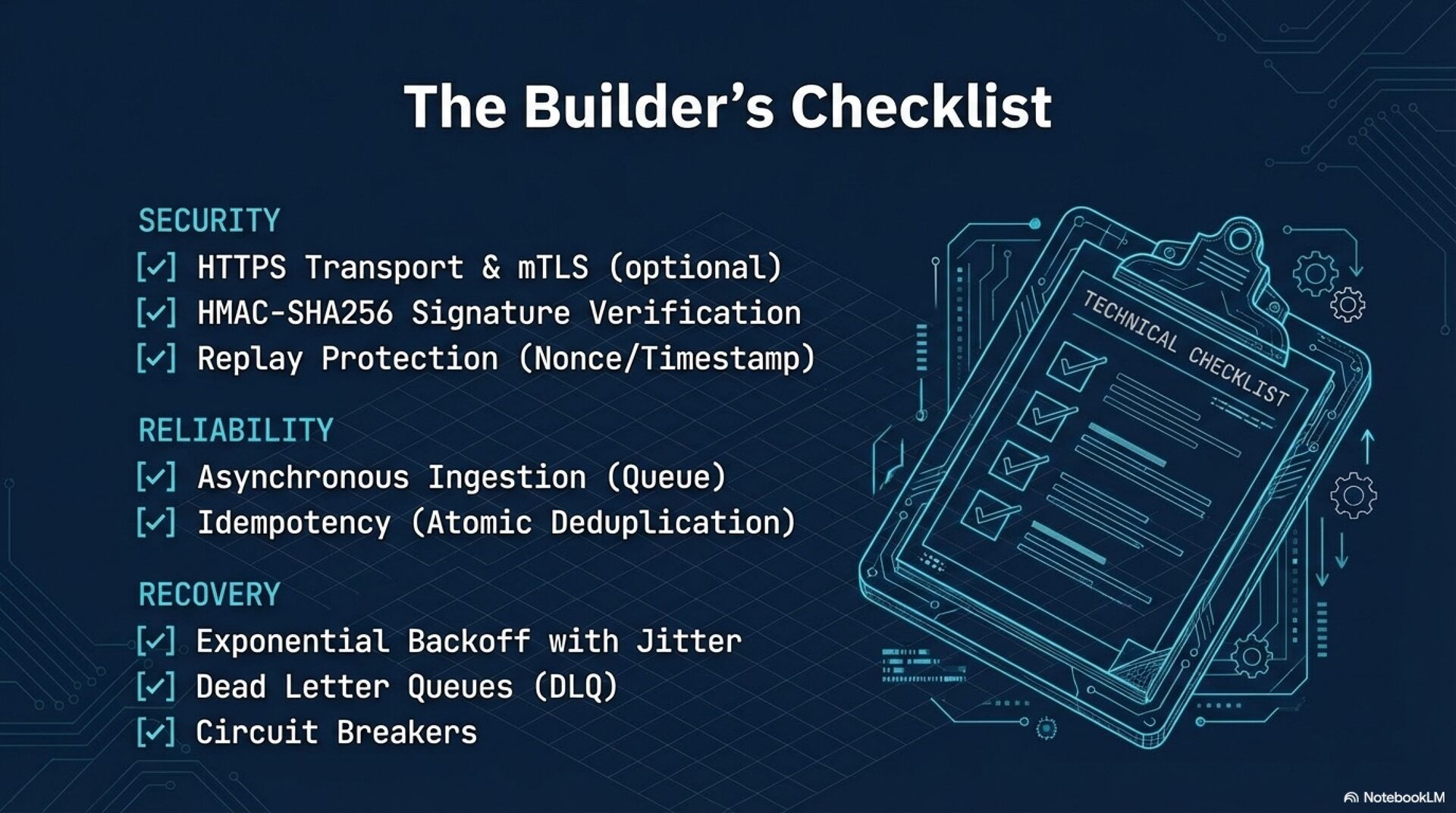 The Builder's Checklist

SECURITY
[✓] HTTPS Transport & mTLS (optional)
[✓] HMAC-SHA256 Signature Verification
[✓] Replay Protection (Nonce/Timestamp)

RELIABILITY
[✓] Asynchronous Ingestion (Queue)
[✓] Idempotency (Atomic Deduplication)

RECOVERY
[✓] Exponential Backoff with Jitter
[✓] Dead Letter Queues (DLQ)
[✓] Circuit Breakers

TECHNICAL CHECKLIST

NotebookLM